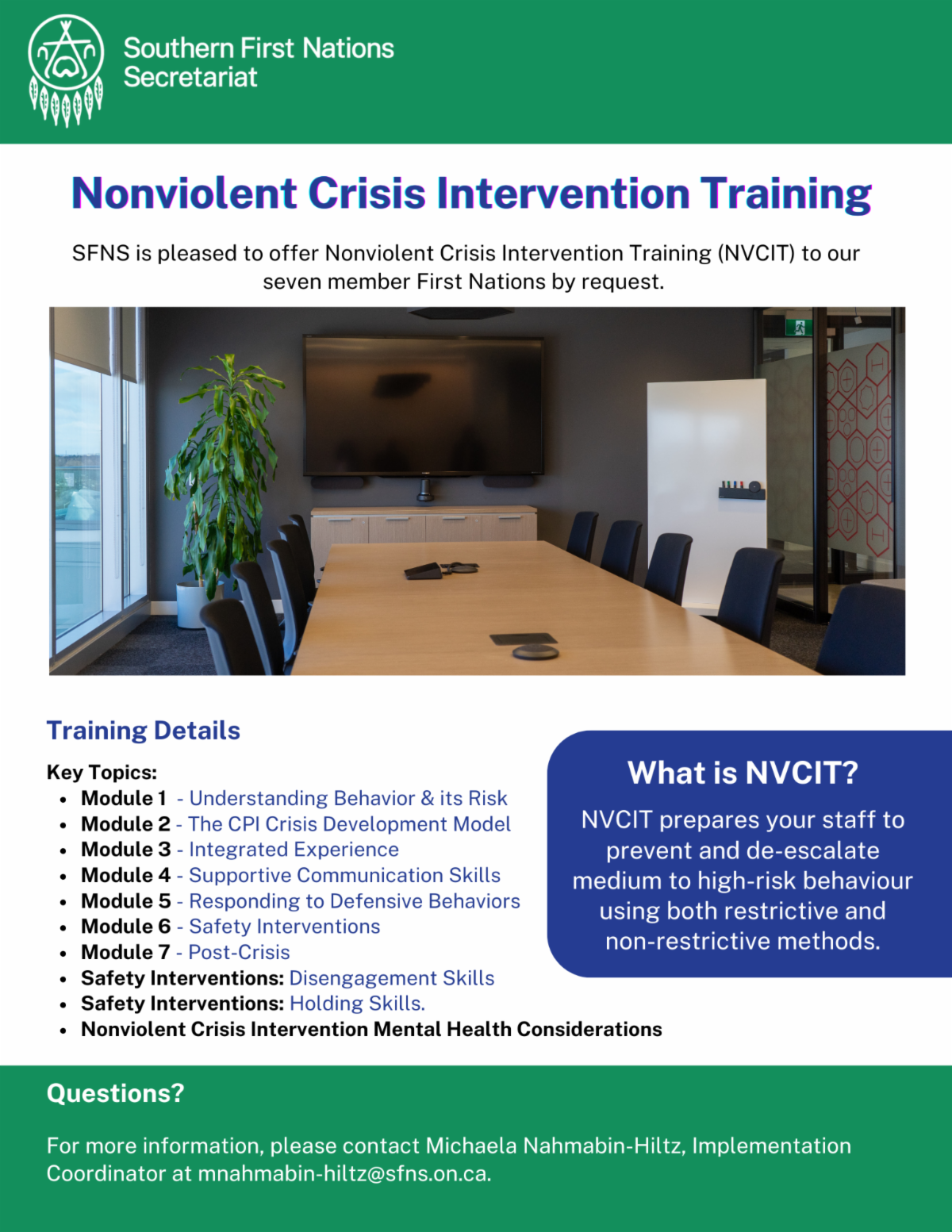 Southern First Nations Secretariat

Nonviolent Crisis Intervention Training

SFNS is pleased to offer Nonviolent Crisis Intervention Training (NVCIT) to our seven member First Nations by request.

Training Details

Key Topics:
- Module 1 - Understanding Behavior & its Risk
- Module 2 - The CPI Crisis Development Model
- Module 3 - Integrated Experience
- Module 4 - Supportive Communication Skills
- Module 5 - Responding to Defensive Behaviors
- Module 6 - Safety Interventions
- Module 7 - Post-Crisis
- Safety Interventions: Disengagement Skills
- Safety Interventions: Holding Skills.
- Nonviolent Crisis Intervention Mental Health Considerations

What is NVCIT?

NVCIT prepares your staff to prevent and de-escalate medium to high-risk behaviour using both restrictive and non-restrictive methods.

Questions?

For more information, please contact Michaela Nahmabin-Hiltz, Implementation Coordinator at mnahmabin-hiltz@sfns.on.ca.